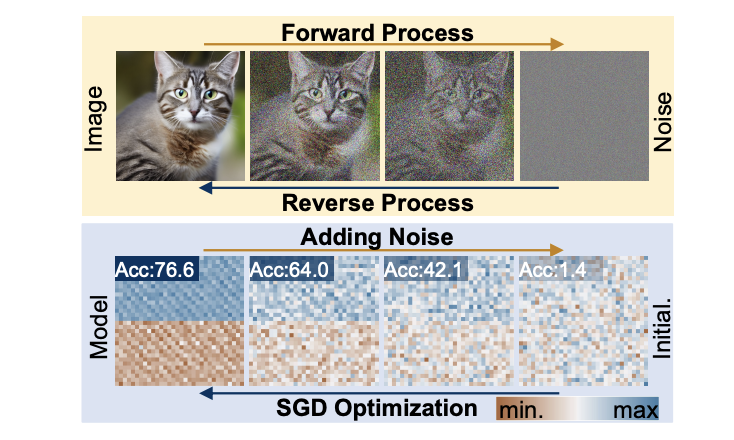 Forward Process

Image

Noise

Reverse Process

Adding Noise

Acc:76.6

Acc:64.0

Acc:42.1

Acc:1.4

Model

Initial.

SGD Optimization

min.

max